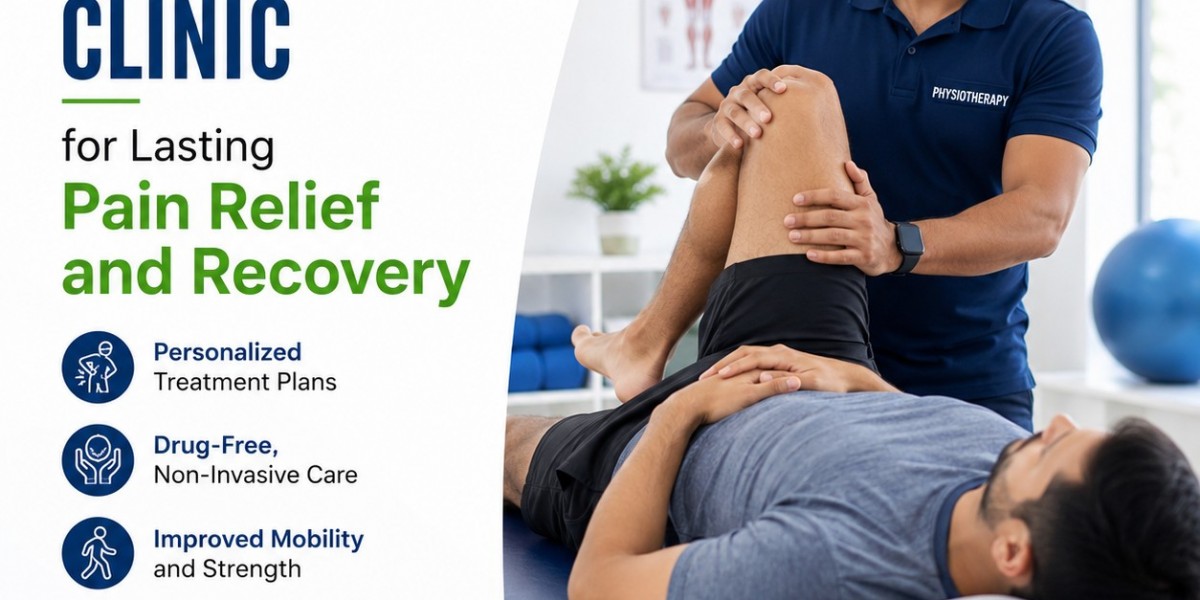 CLINIC

for Lasting

Pain Relief and Recovery

Personalized Treatment Plans

Drug-Free, Non-Invasive Care

Improved Mobility and Strength

PHYSIOTHERAPY